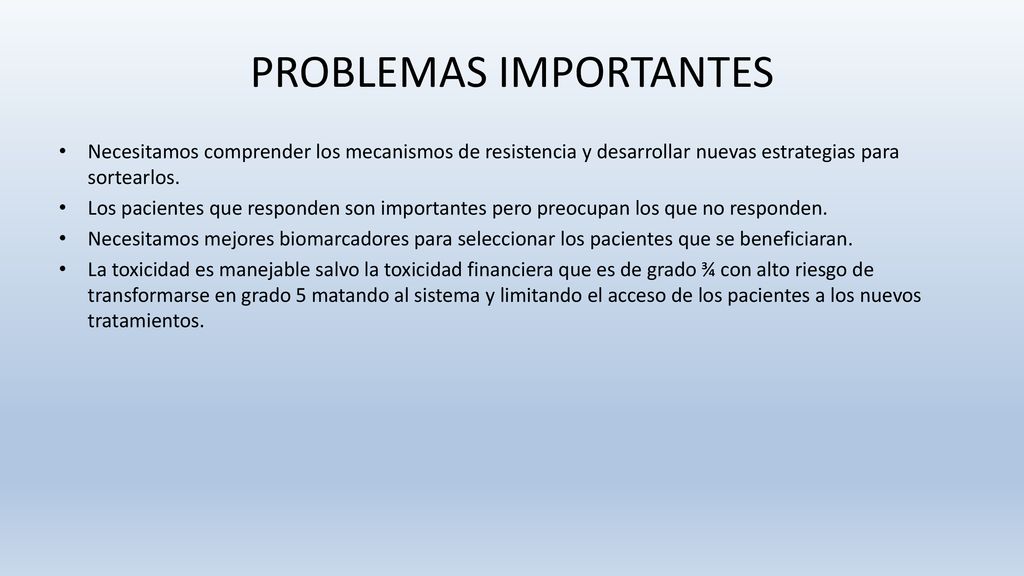 PROBLEMAS IMPORTANTES

• Necesitamos comprender los mecanismos de resistencia y desarrollar nuevas estrategias para sortearlos.
• Los pacientes que responden son importantes pero preocupan los que no responden.
• Necesitamos mejores biomarcadores para seleccionar los pacientes que se beneficiaran.
• La toxicidad es manejable salvo la toxicidad financiera que es de grado ¾ con alto riesgo de transformarse en grado 5 matando al sistema y limitando el acceso de los pacientes a los nuevos tratamientos.